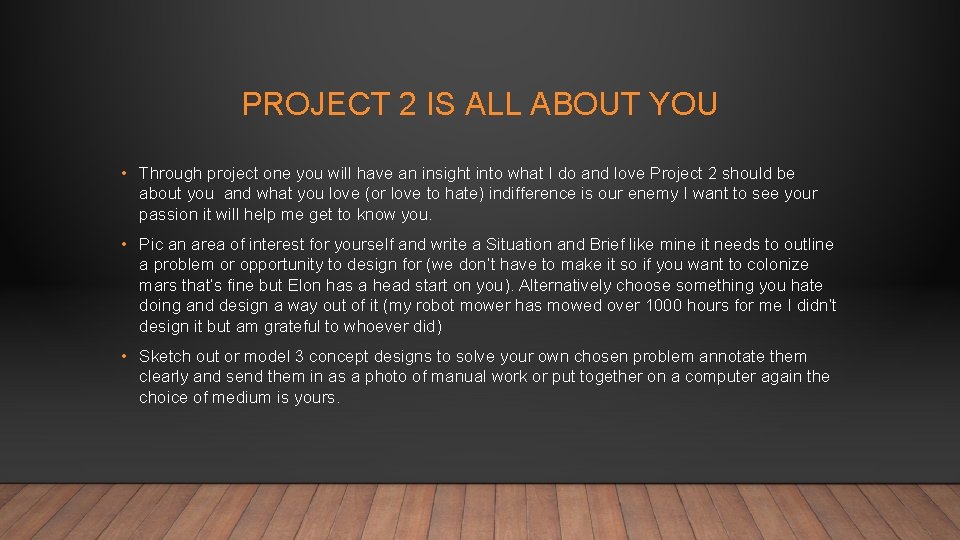 PROJECT 2 IS ALL ABOUT YOU

• Through project one you will have an insight into what I do and love Project 2 should be about you and what you love (or love to hate) indifference is our enemy I want to see your passion it will help me get to know you.

• Pic an area of interest for yourself and write a Situation and Brief like mine it needs to outline a problem or opportunity to design for (we don't have to make it so if you want to colonize mars that's fine but Elon has a head start on you). Alternatively choose something you hate doing and design a way out of it (my robot mower has mowed over 1000 hours for me I didn't design it but am grateful to whoever did)

• Sketch out or model 3 concept designs to solve your own chosen problem annotate them clearly and send them in as a photo of manual work or put together on a computer again the choice of medium is yours.